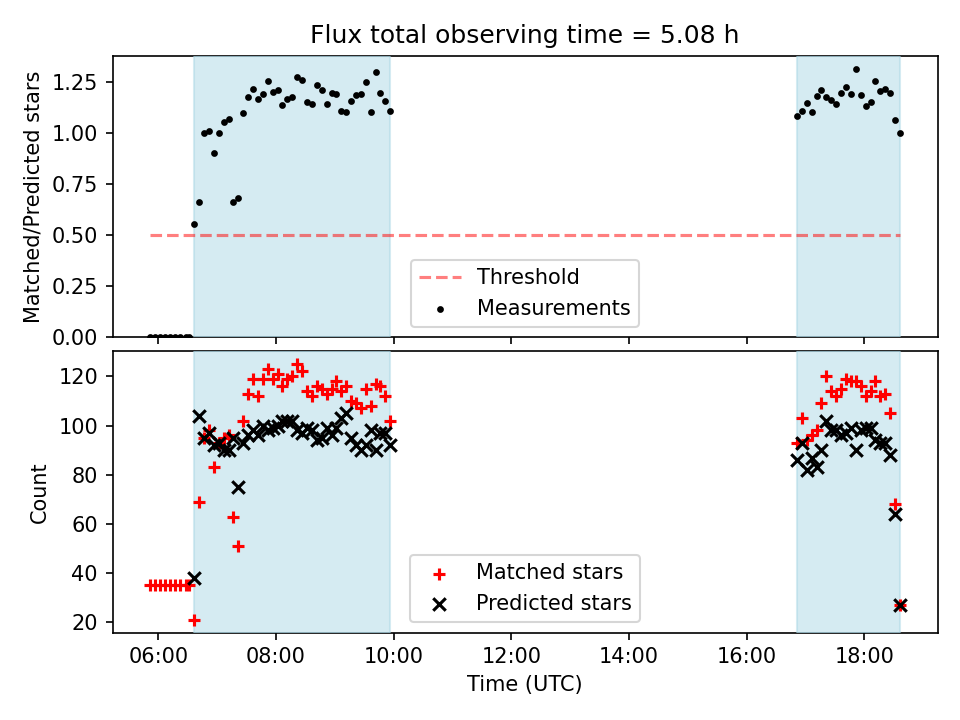 Flux total observing time = 5.08 h

Matched/Predicted stars

1.25
1.00
0.75
0.50
0.25
0.00

Threshold
Measurements

Count

120
100
80
60
40
20

Matched stars
Predicted stars

06:00
08:00
10:00
12:00
14:00
16:00
18:00

Time (UTC)